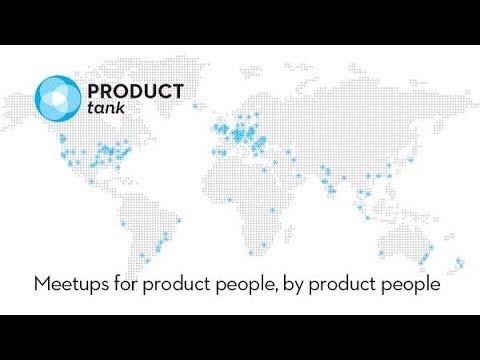 PRODUCT
tank

Meetups for product people, by product people